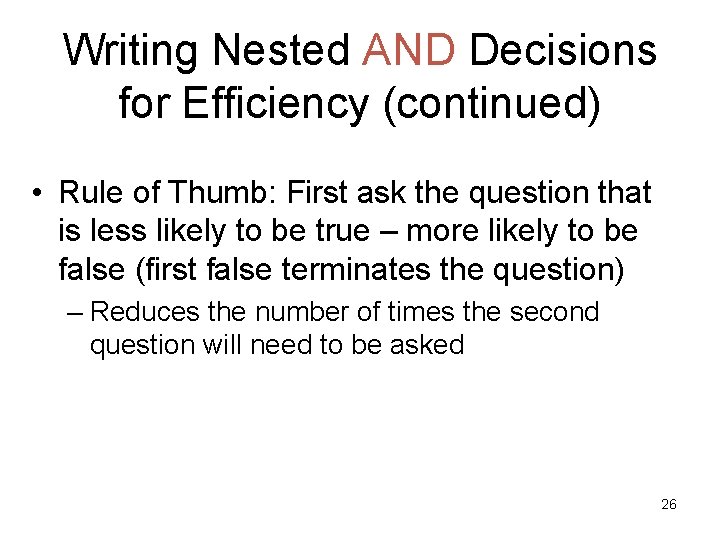 Writing Nested AND Decisions for Efficiency (continued)

• Rule of Thumb: First ask the question that is less likely to be true – more likely to be false (first false terminates the question)

– Reduces the number of times the second question will need to be asked

26